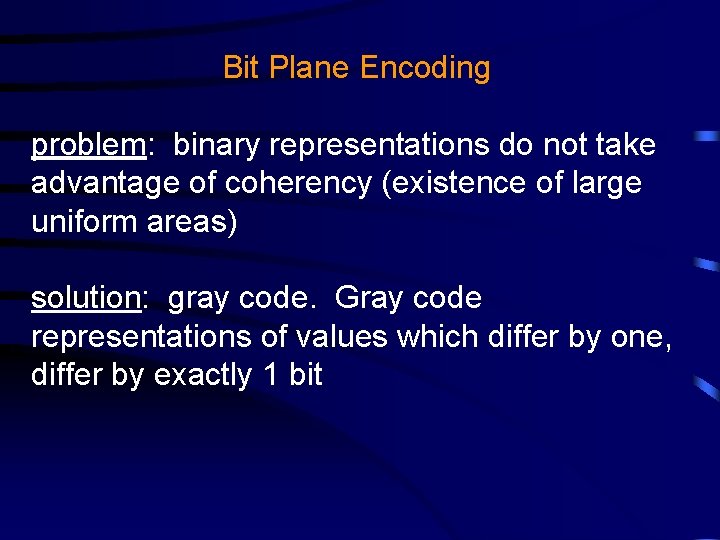 Bit Plane Encoding

problem: binary representations do not take advantage of coherency (existence of large uniform areas)

solution: gray code. Gray code representations of values which differ by one, differ by exactly 1 bit